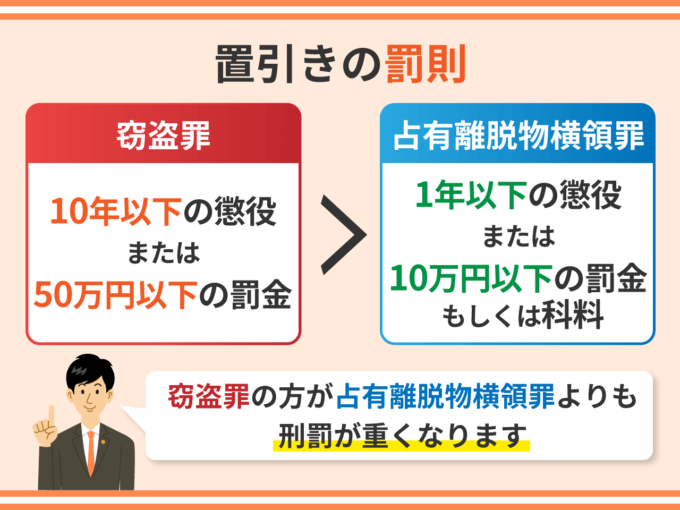 置引きの罰則

窃盗罪

10年以下の懲役
または
50万円以下の罰金

＞

占有離脱物横領罪

1年以下の懲役
または
10万円以下の罰金
もしくは科料

窃盗罪の方が占有離脱物横領罪よりも刑罰が重くなります